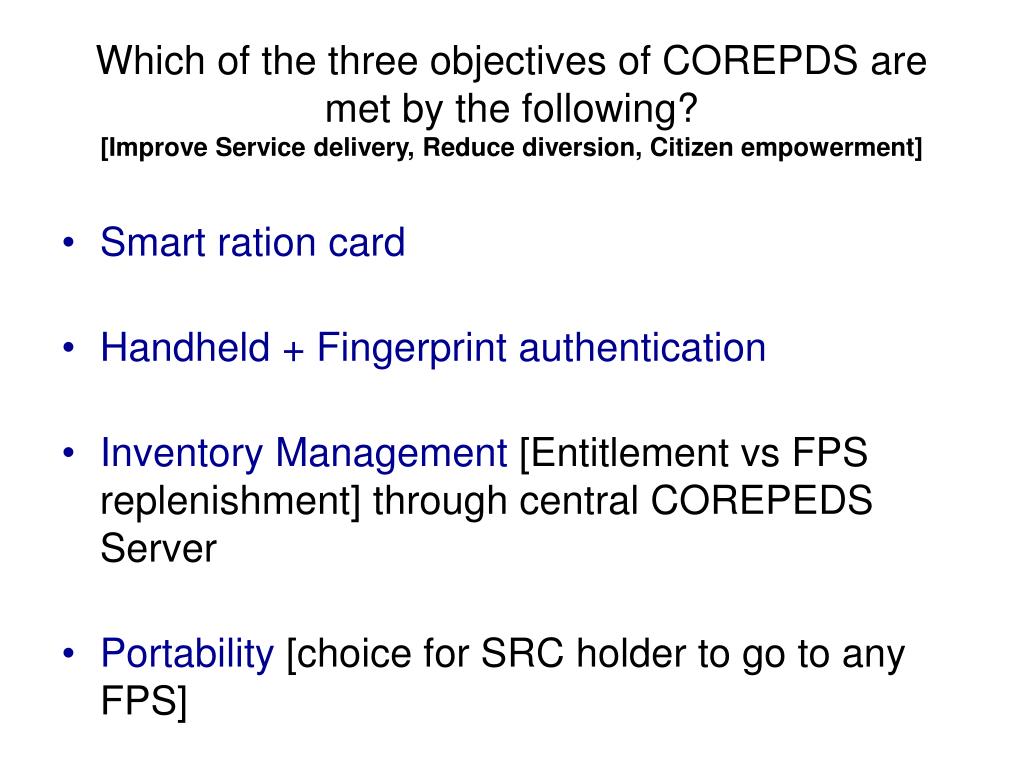 Which of the three objectives of COREPDS are met by the following?
[Improve Service delivery, Reduce diversion, Citizen empowerment]

• Smart ration card

• Handheld + Fingerprint authentication

• Inventory Management [Entitlement vs FPS replenishment] through central COREPEDS Server

• Portability [choice for SRC holder to go to any FPS]